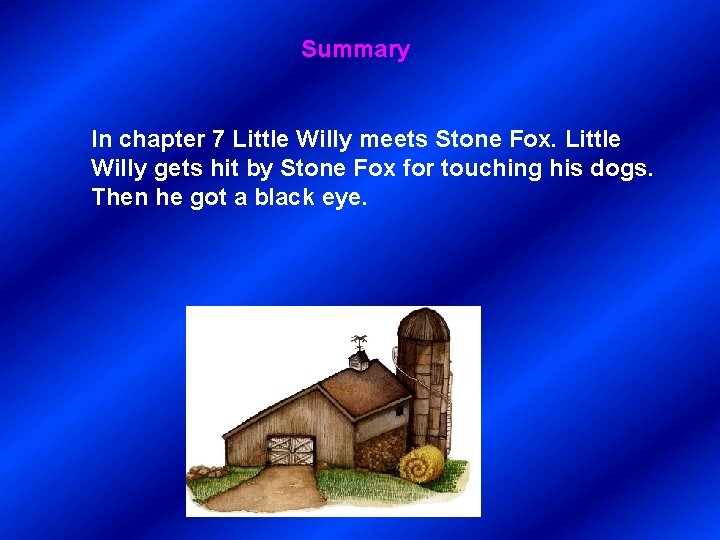 Summary

In chapter 7 Little Willy meets Stone Fox. Little Willy gets hit by Stone Fox for touching his dogs. Then he got a black eye.